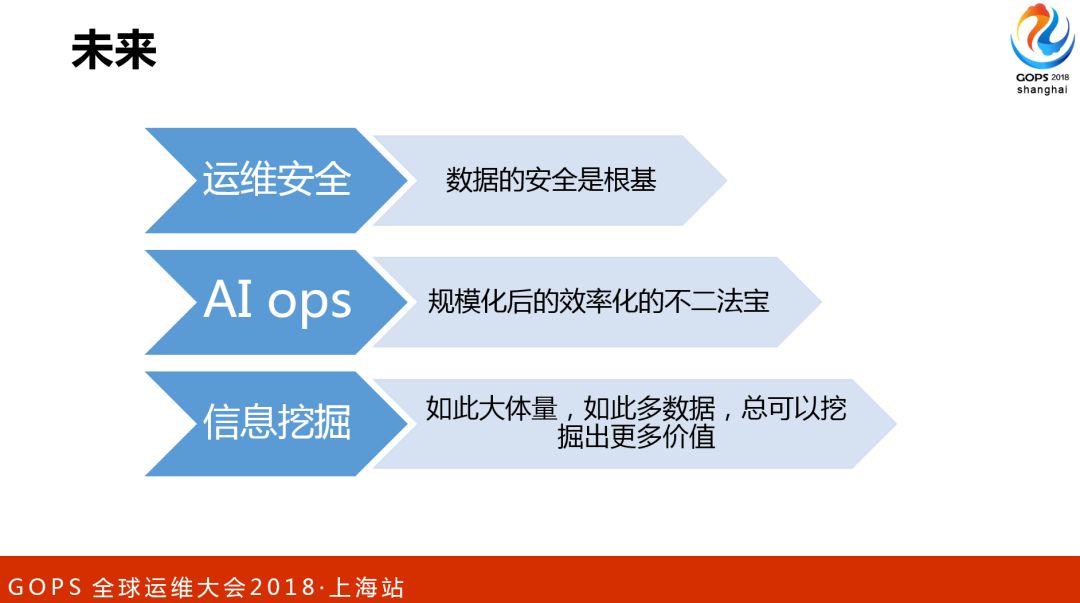 未来

GOPS 2018
shanghai

运维安全

数据的安全是根基

AI ops

规模化后的效率化的不二法宝

信息挖掘

如此大体量，如此多数据，总可以挖掘出更多价值

GOPS 全球运维大会2018·上海站